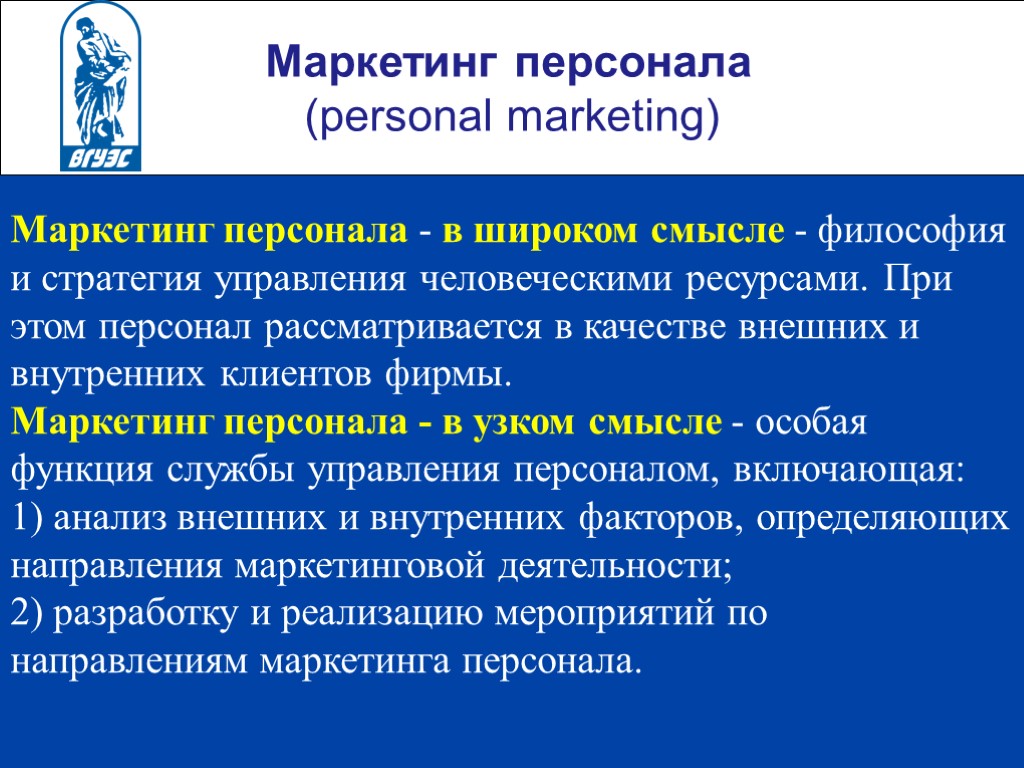 ВГУЭС

Маркетинг персонала
(personal marketing)

Маркетинг персонала - в широком смысле - философия и стратегия управления человеческими ресурсами. При этом персонал рассматривается в качестве внешних и внутренних клиентов фирмы.
Маркетинг персонала - в узком смысле - особая функция службы управления персоналом, включающая:
1) анализ внешних и внутренних факторов, определяющих направления маркетинговой деятельности;
2) разработку и реализацию мероприятий по направлениям маркетинга персонала.